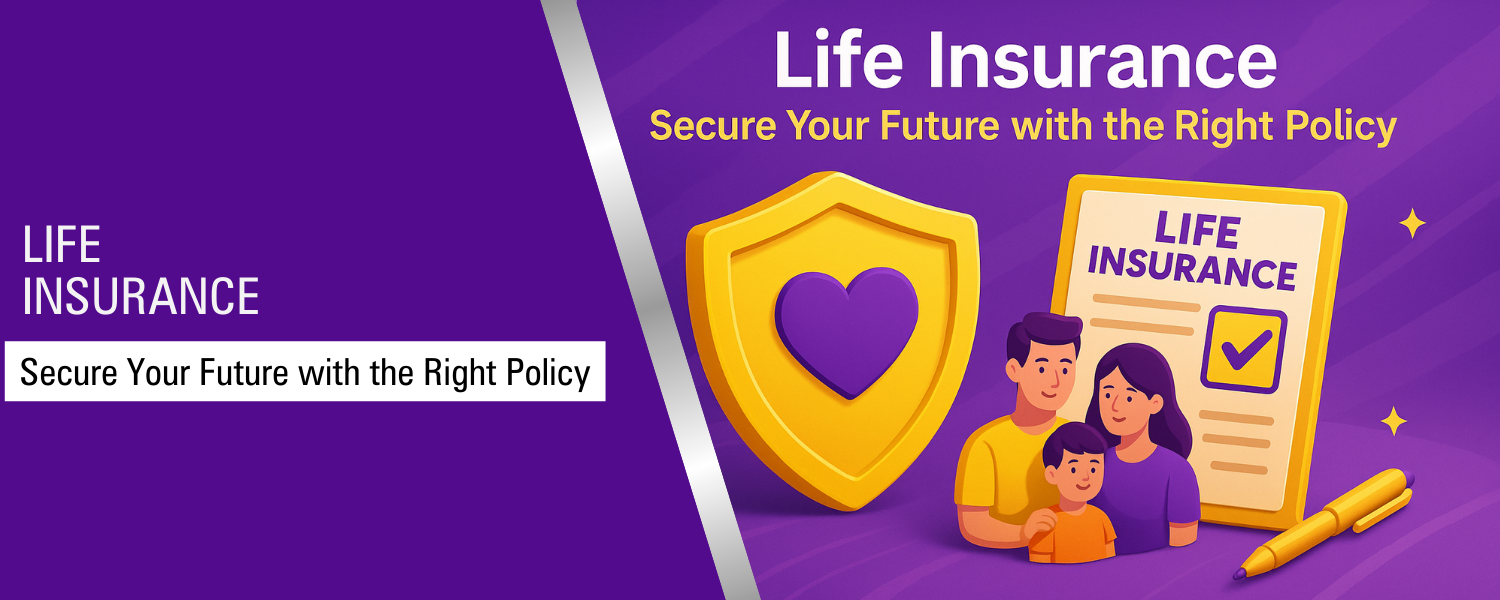 LIFE
INSURANCE

Secure Your Future with the Right Policy

Life Insurance

Secure Your Future with the Right Policy

LIFE
INSURANCE